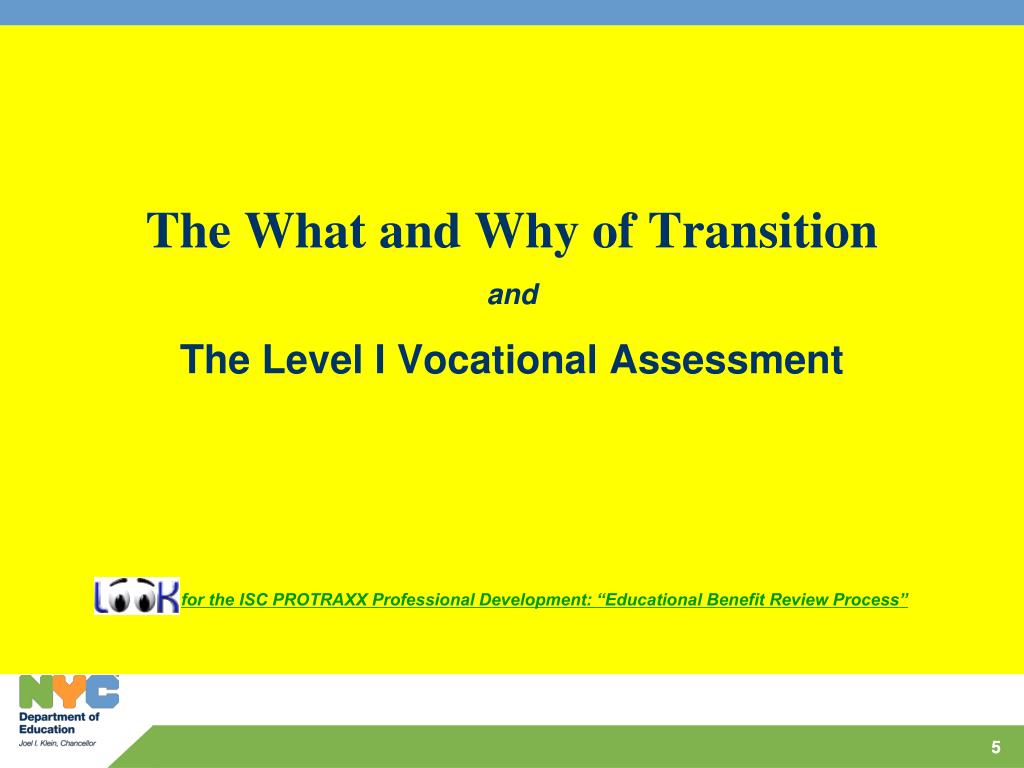 The What and Why of Transition

and

The Level I Vocational Assessment

LOOK for the ISC PROTRAXX Professional Development: “Educational Benefit Review Process”

NYC
Department of Education
Joel I. Klein, Chancellor

5